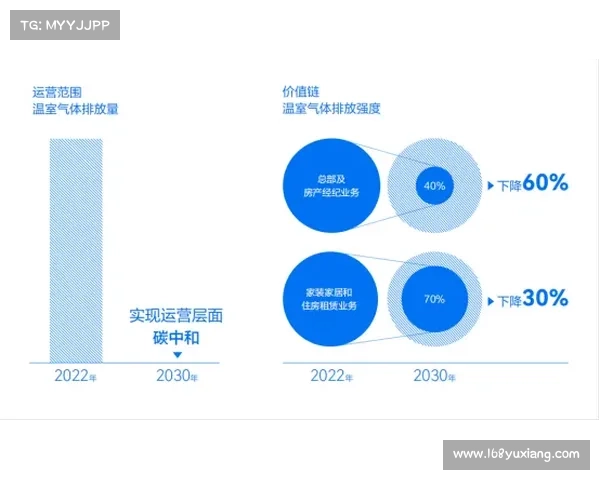 TG: MYYJJPP

运营范围
温室气体排放量

实现运营层面
碳中和

2022年 2030年

价值链
温室气体排放强度

总部及
房产经纪业务

40%

下降60%

家装家居和
住房租赁业务

70%

下降30%

2022年 2030年

www.168yuxiang.com